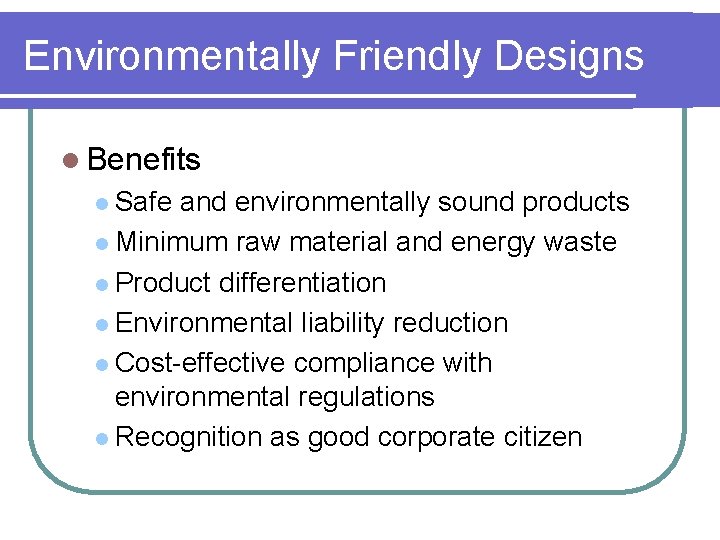 Environmentally Friendly Designs

- Benefits
  - Safe and environmentally sound products
  - Minimum raw material and energy waste
  - Product differentiation
  - Environmental liability reduction
  - Cost-effective compliance with environmental regulations
  - Recognition as good corporate citizen